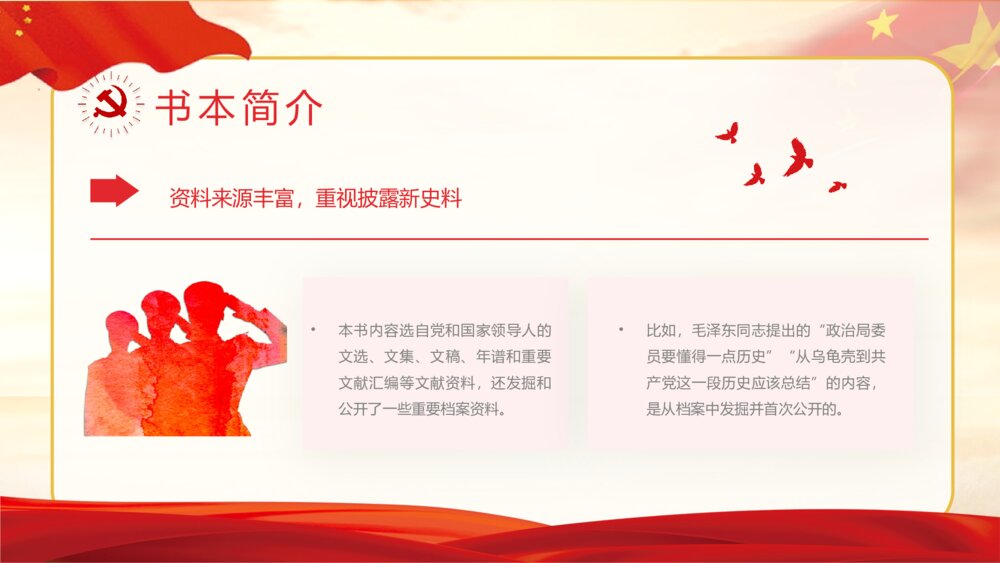 书本简介

资料来源丰富，重视披露新史料

• 本书内容选自党和国家领导人的文选、文集、文稿、年谱和重要文献汇编等文献资料，还发掘和公开了一些重要档案资料。

• 比如，毛泽东同志提出的“政治局委员要懂得一点历史”“从乌龟壳到共产党这一段历史应该总结”的内容，是从档案中发掘并首次公开的。